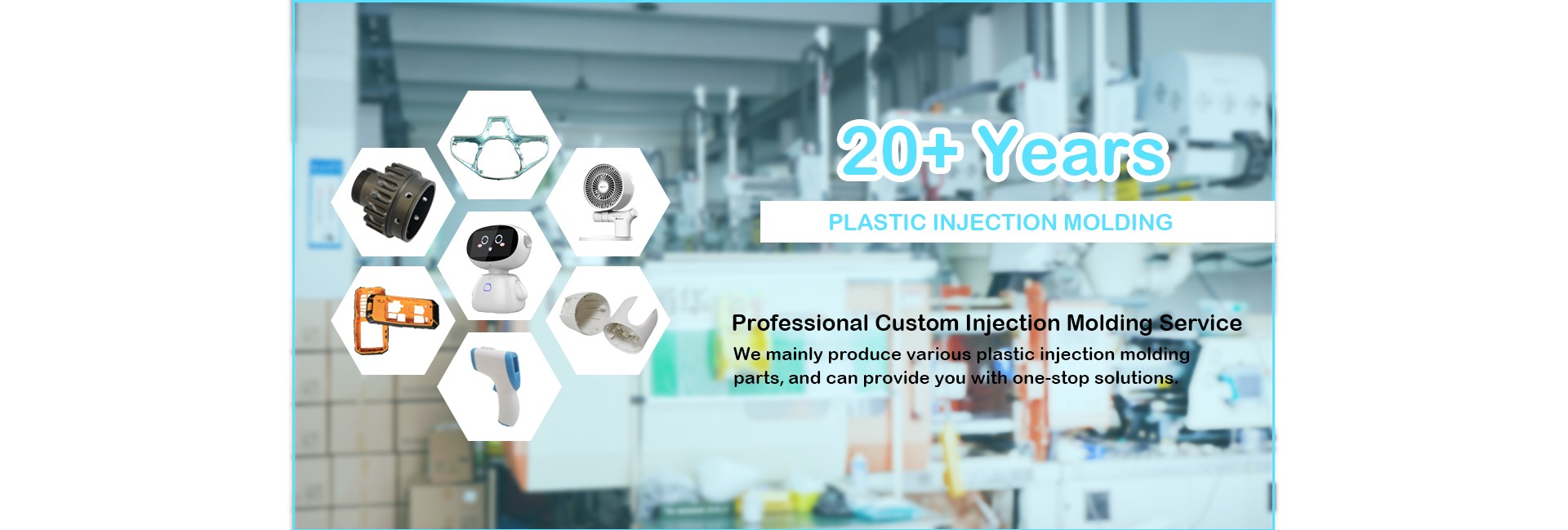 20+ Years

PLASTIC INJECTION MOLDING

Professional Custom Injection Molding Service

We mainly produce various plastic injection molding parts, and can provide you with one-stop solutions.